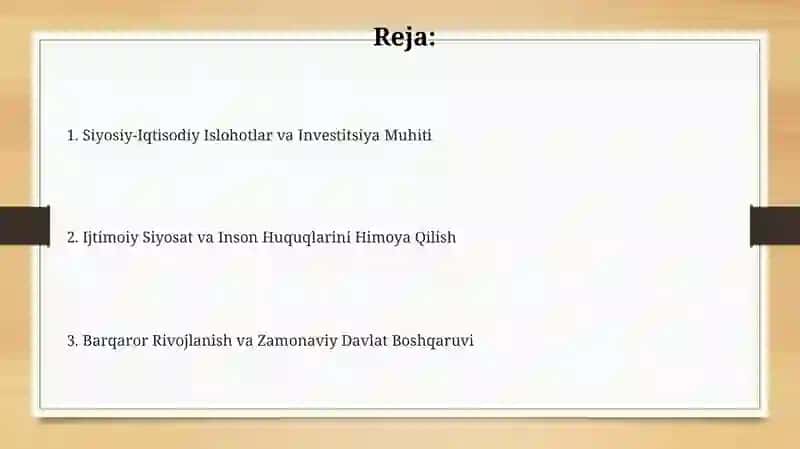 Reja:

1. Siyosiy-Iqtisodiy Islohotlar va Investitsiya Muhiti

2. Ijtimoiy Siyosat va Inson Huquqlarini Himoya Qilish

3. Barqaror Rivojlanish va Zamonaviy Davlat Boshqaruvi